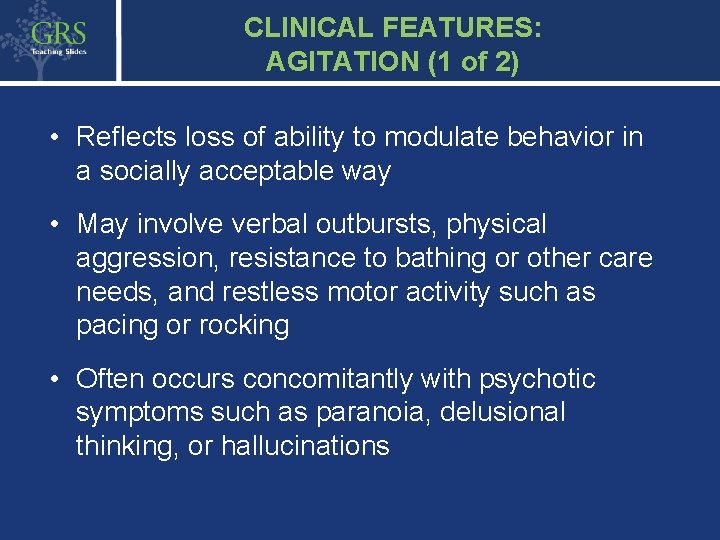 GRS
Teaching Slides

CLINICAL FEATURES: AGITATION (1 of 2)

• Reflects loss of ability to modulate behavior in a socially acceptable way

• May involve verbal outbursts, physical aggression, resistance to bathing or other care needs, and restless motor activity such as pacing or rocking

• Often occurs concomitantly with psychotic symptoms such as paranoia, delusional thinking, or hallucinations